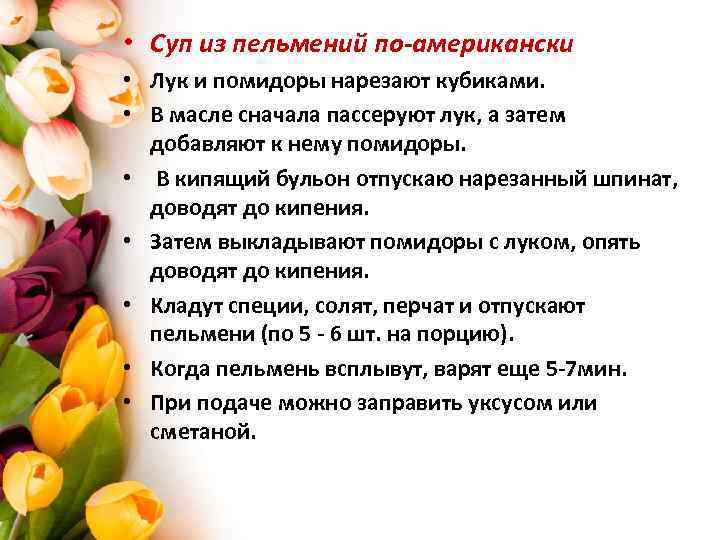 • Суп из пельмений по-американски
• Лук и помидоры нарезают кубиками.
• В масле сначала пассеруют лук, а затем добавляют к нему помидоры.
• В кипящий бульон отпускаю нарезанный шпинат, доводят до кипения.
• Затем выкладывают помидоры с луком, опять доводят до кипения.
• Кладут специи, солят, перчат и отпускают пельмени (по 5 - 6 шт. на порцию).
• Когда пельмень всплывут, варят еще 5-7мин.
• При подаче можно заправить уксусом или сметаной.